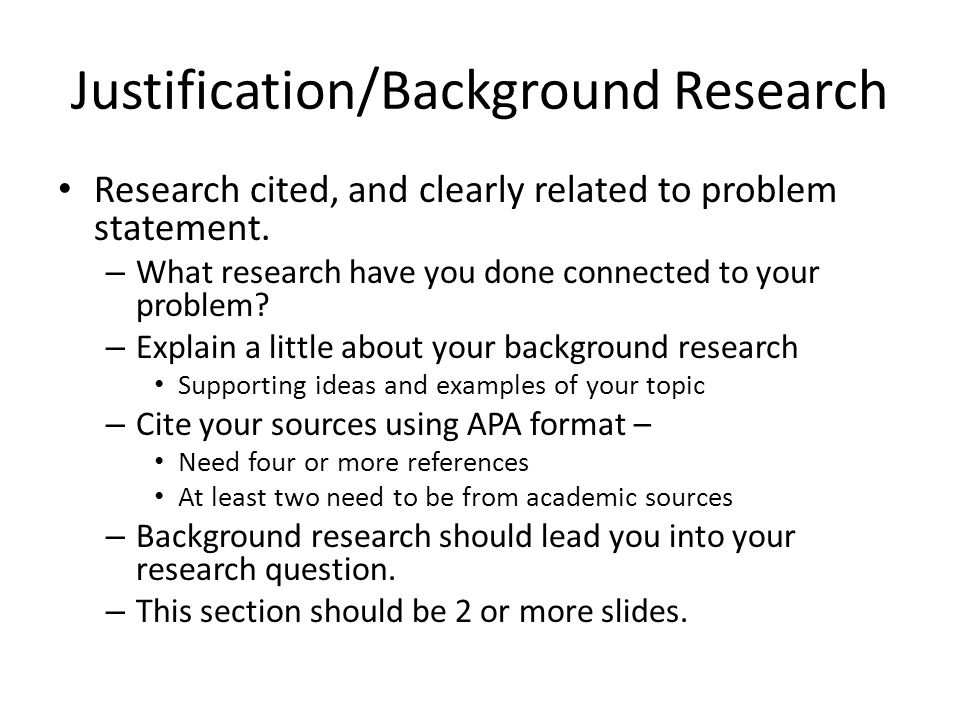 Justification/Background Research

• Research cited, and clearly related to problem statement.
– What research have you done connected to your problem?
– Explain a little about your background research
• Supporting ideas and examples of your topic
– Cite your sources using APA format –
• Need four or more references
• At least two need to be from academic sources
– Background research should lead you into your research question.
– This section should be 2 or more slides.